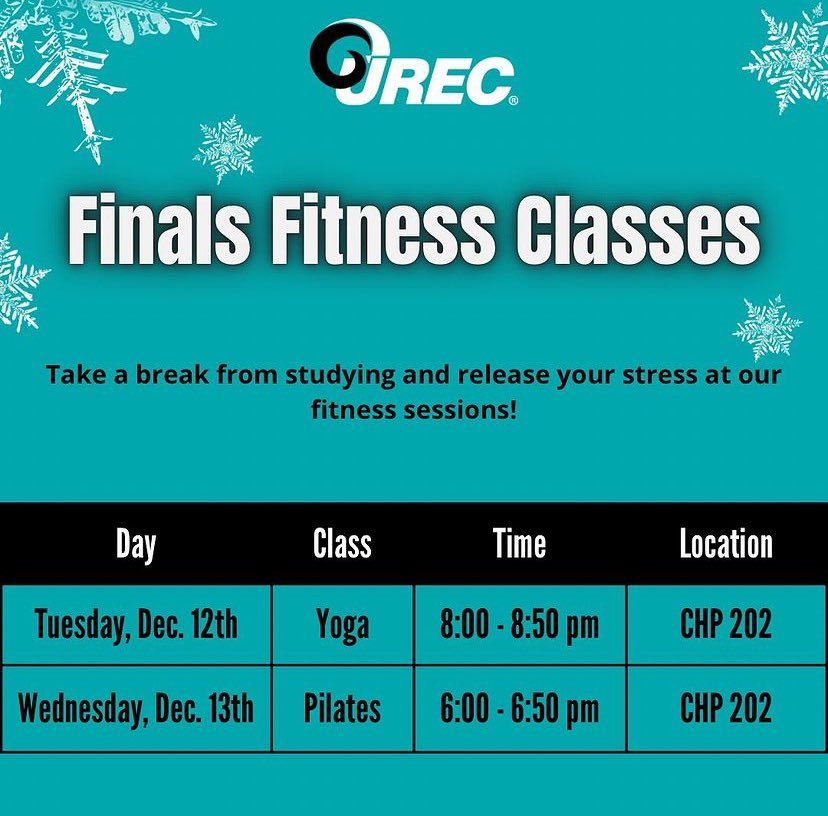 UREC®

Finals Fitness Classes

Take a break from studying and release your stress at our fitness sessions!

| Day | Class | Time | Location |
|---|---|---|---|
| Tuesday, Dec. 12th | Yoga | 8:00 - 8:50 pm | CHP 202 |
| Wednesday, Dec. 13th | Pilates | 6:00 - 6:50 pm | CHP 202 |